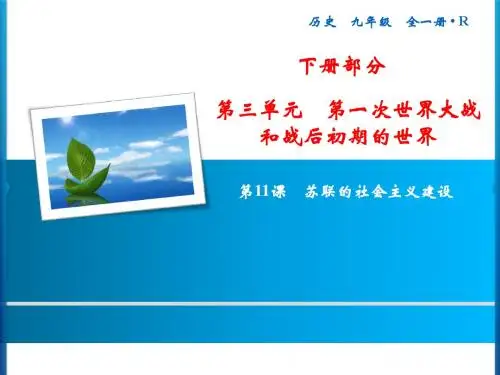 历史　九年级　全一册·R

下册部分

第三单元　第一次世界大战和战后初期的世界

第11课　苏联的社会主义建设